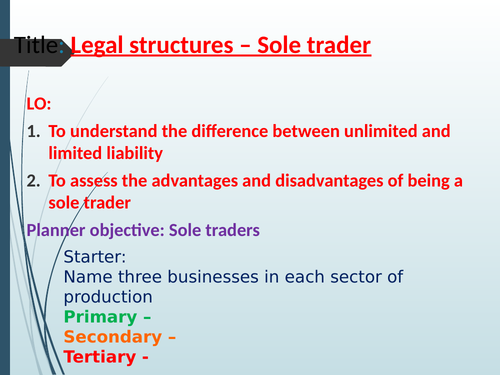 Title: Legal structures – Sole trader

LO:
1. To understand the difference between unlimited and limited liability
2. To assess the advantages and disadvantages of being a sole trader

Planner objective: Sole traders

Starter:
Name three businesses in each sector of production
Primary –
Secondary –
Tertiary -